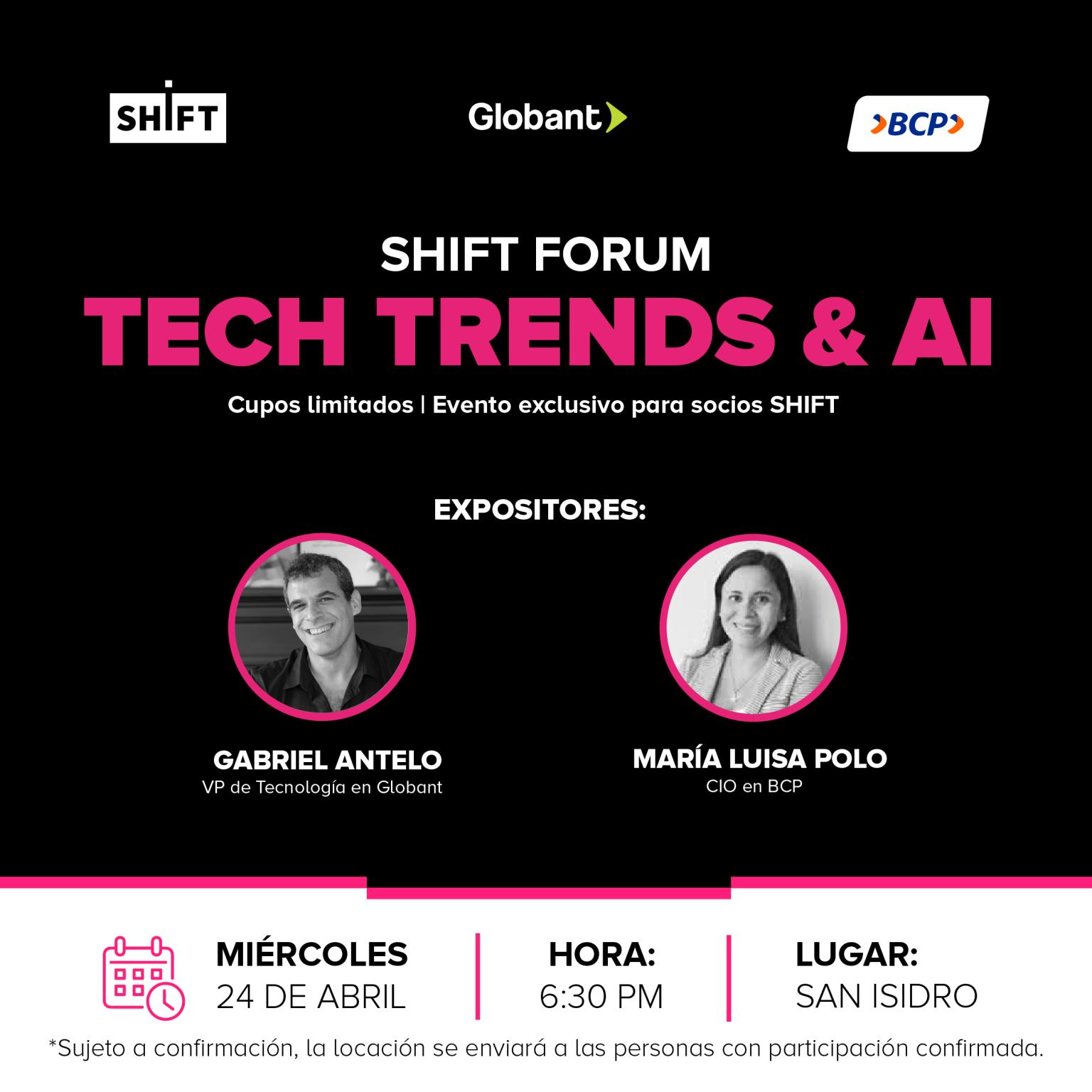 SHIFT

Globant

BCP

SHIFT FORUM
TECH TRENDS & AI

Cupos limitados | Evento exclusivo para socios SHIFT

EXPOSITORES:

GABRIEL ANTELO
VP de Tecnología en Globant

MARÍA LUISA POLO
CIO en BCP

MIÉRCOLES
24 DE ABRIL

HORA:
6:30 PM

LUGAR:
SAN ISIDRO

*Sujeto a confirmación, la locación se enviará a las personas con participación confirmada.